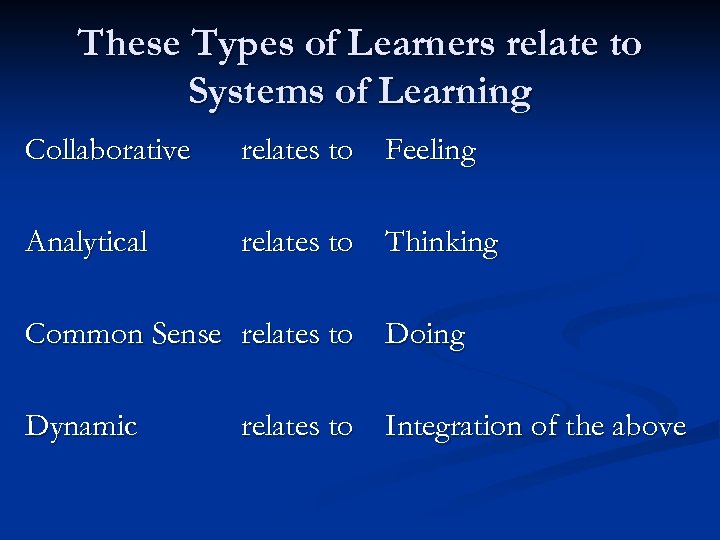 These Types of Learners relate to Systems of Learning

Collaborative relates to Feeling

Analytical relates to Thinking

Common Sense relates to Doing

Dynamic relates to Integration of the above